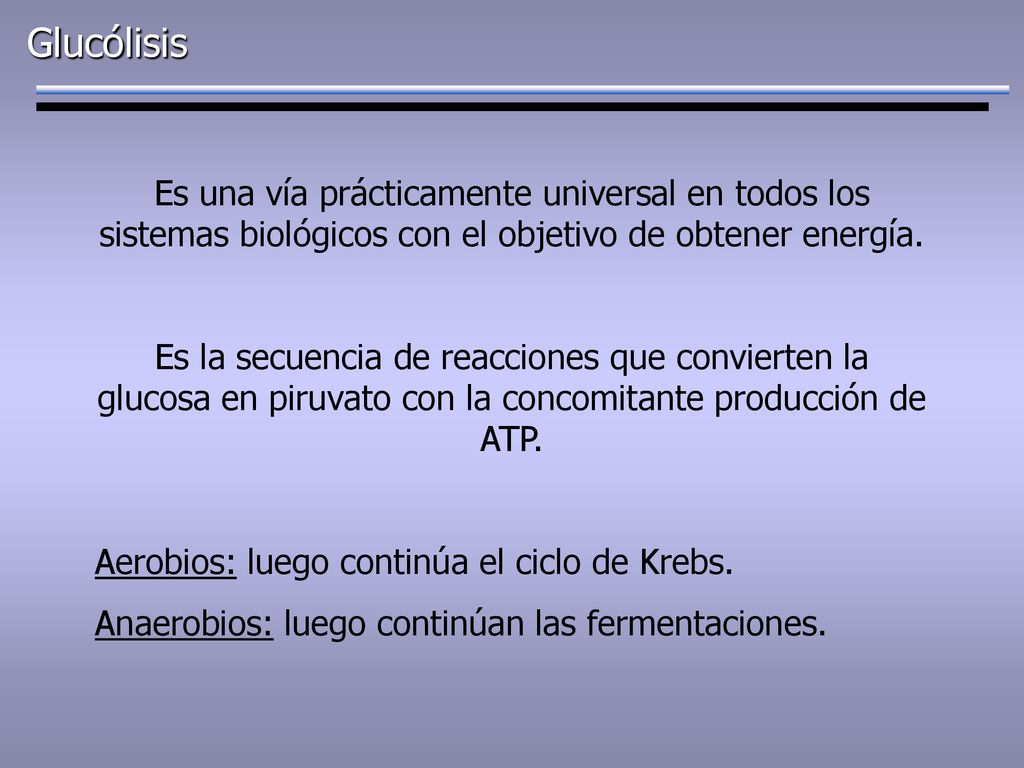 Glucólisis

Es una vía prácticamente universal en todos los sistemas biológicos con el objetivo de obtener energía.

Es la secuencia de reacciones que convierten la glucosa en piruvato con la concomitante producción de ATP.

Aerobios: luego continúa el ciclo de Krebs.

Anaerobios: luego continúan las fermentaciones.